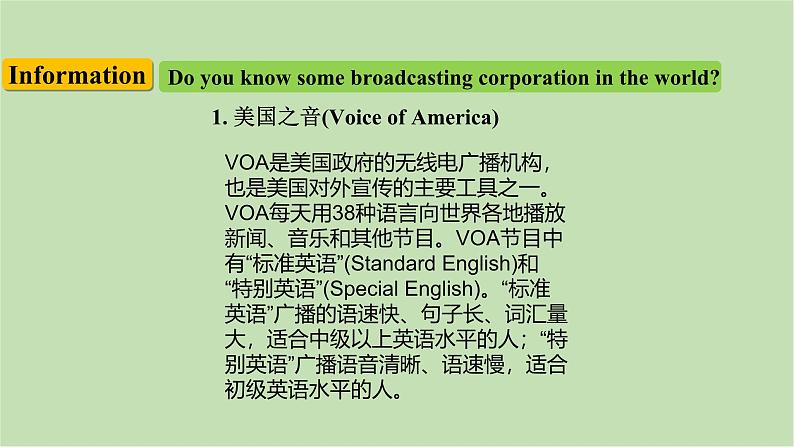 Information

Do you know some broadcasting corporation in the world?

1. 美国之音(Voice of America)

VOA是美国政府的无线电广播机构，也是美国对外宣传的主要工具之一。VOA每天用38种语言向世界各地播放新闻、音乐和其他节目。VOA节目中有“标准英语”(Standard English)和“特别英语”(Special English)。“标准英语”广播的语速快、句子长、词汇量大，适合中级以上英语水平的人；“特别英语”广播语音清晰、语速慢，适合初级英语水平的人。